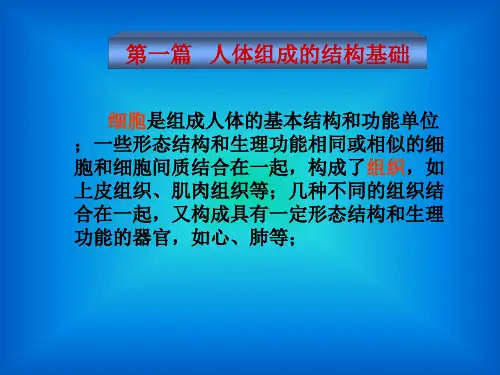 第一篇 人体组成的结构基础

细胞是组成人体的基本结构和功能单位；一些形态结构和生理功能相同或相似的细胞和细胞间质结合在一起，构成了组织，如上皮组织、肌肉组织等；几种不同的组织结合在一起，又构成具有一定形态结构和生理功能的器官，如心、肺等；